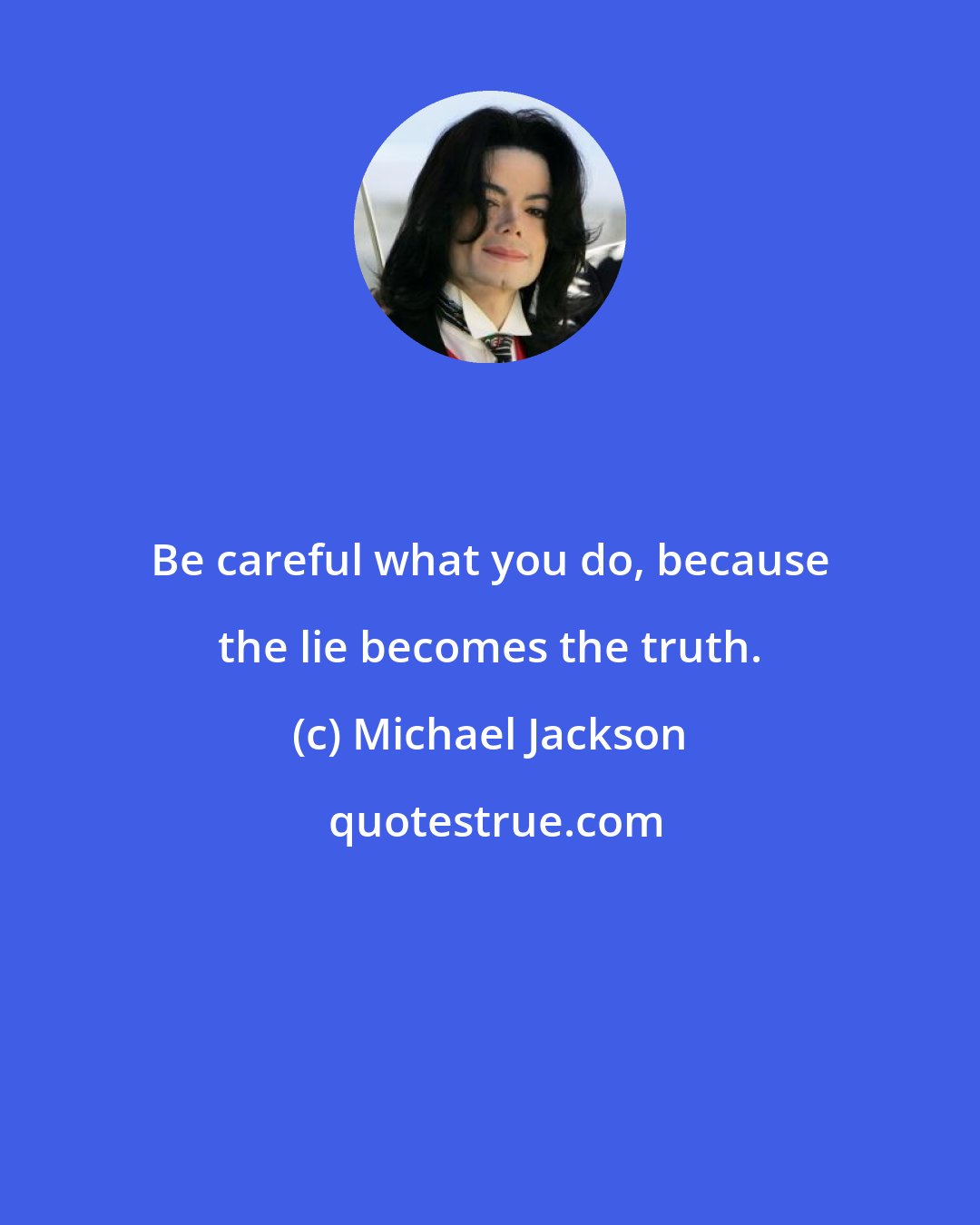 Be careful what you do, because the lie becomes the truth.

(c) Michael Jackson

quotestrue.com